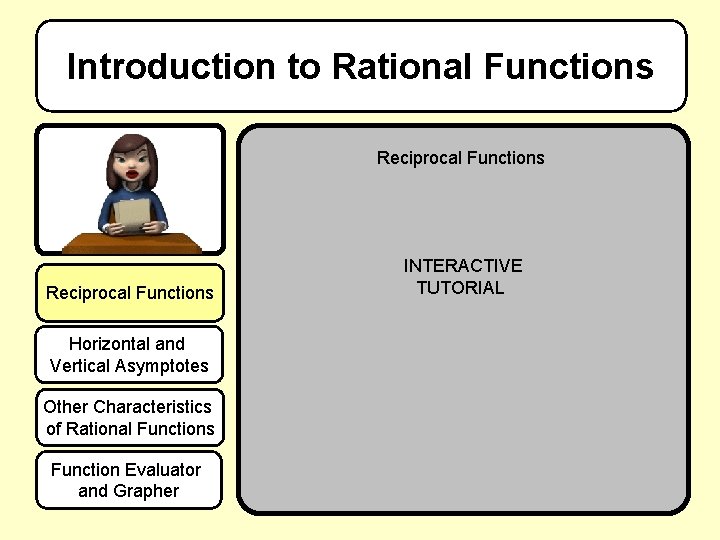 Introduction to Rational Functions

Reciprocal Functions

Horizontal and Vertical Asymptotes

Other Characteristics of Rational Functions

Function Evaluator and Grapher

Reciprocal Functions

INTERACTIVE TUTORIAL